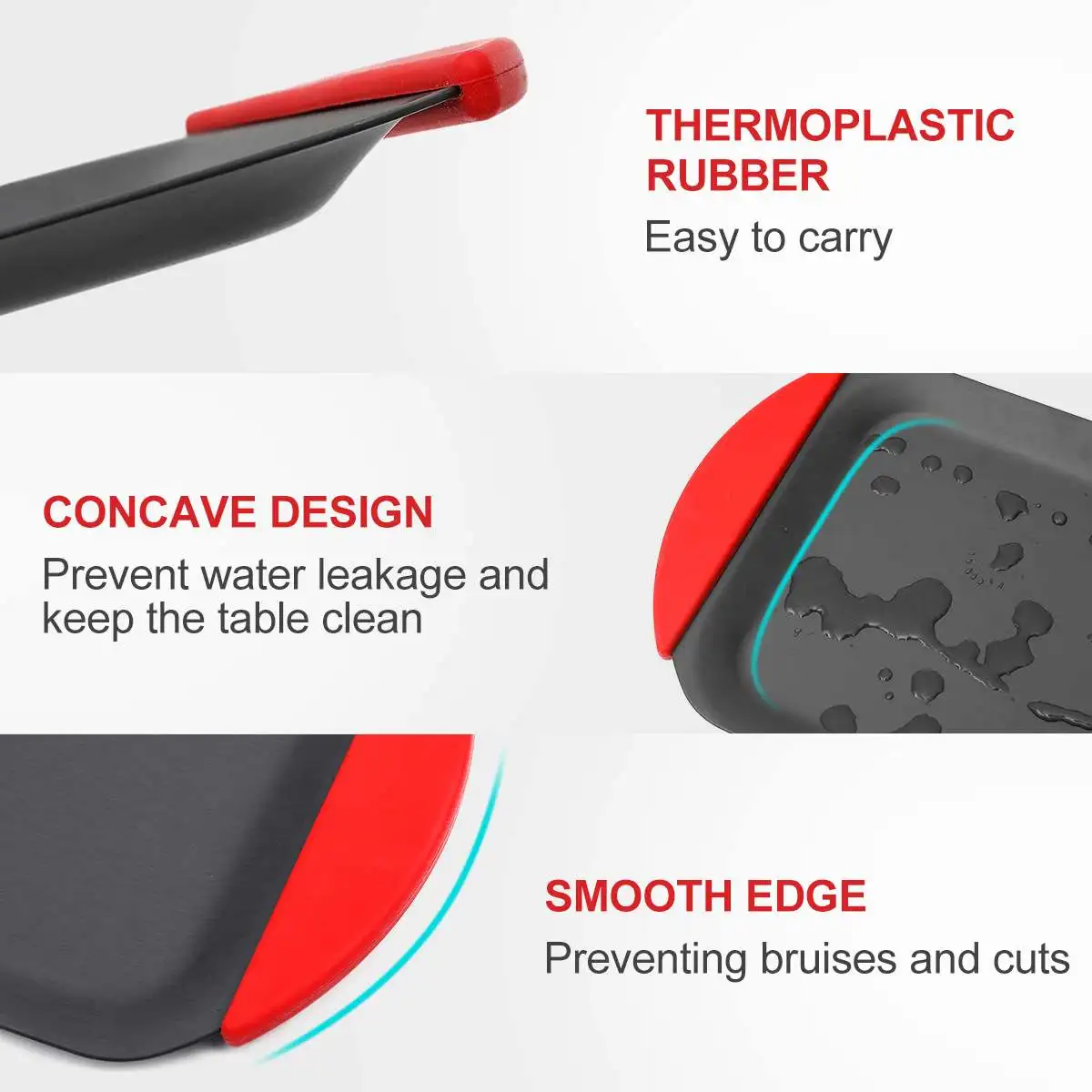 THERMOPLASTIC RUBBER

Easy to carry

CONCAVE DESIGN

Prevent water leakage and keep the table clean

SMOOTH EDGE

Preventing bruises and cuts